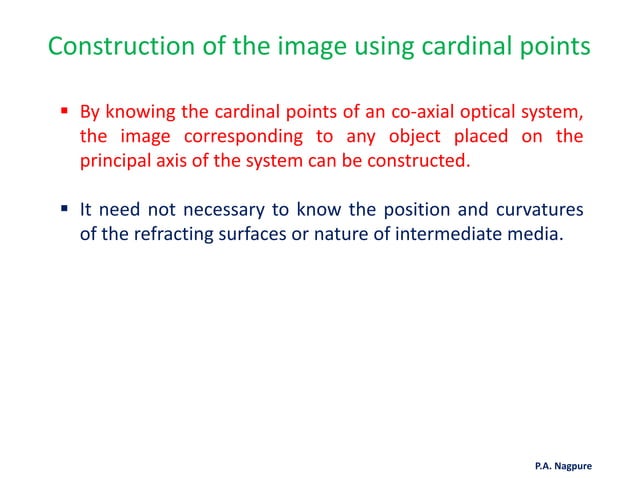 Construction of the image using cardinal points

▪ By knowing the cardinal points of an co-axial optical system, the image corresponding to any object placed on the principal axis of the system can be constructed.

▪ It need not necessary to know the position and curvatures of the refracting surfaces or nature of intermediate media.

P.A. Nagpure